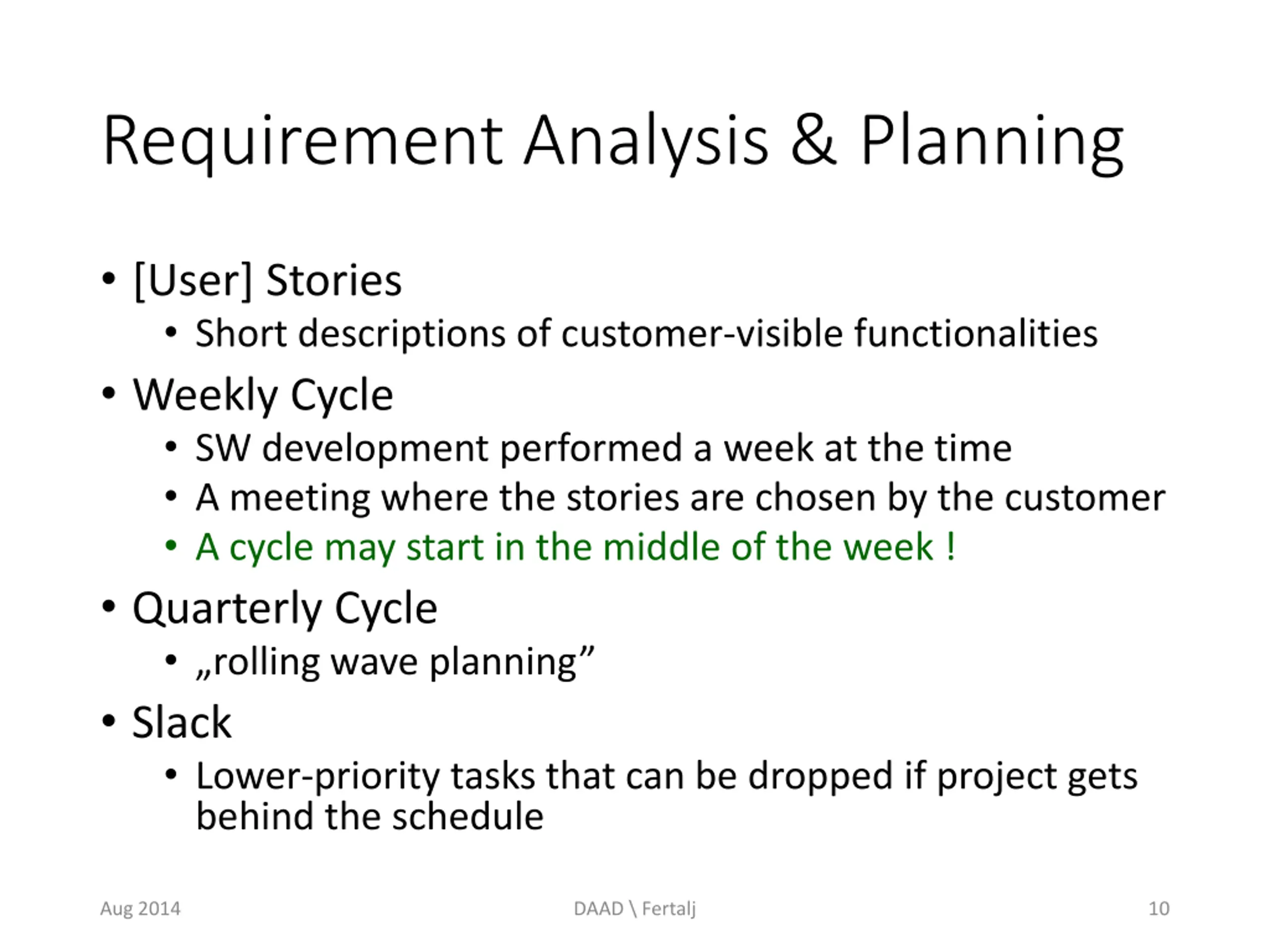 Requirement Analysis & Planning

• [User] Stories
  • Short descriptions of customer-visible functionalities
• Weekly Cycle
  • SW development performed a week at the time
  • A meeting where the stories are chosen by the customer
  • A cycle may start in the middle of the week !
• Quarterly Cycle
  • „rolling wave planning”
• Slack
  • Lower-priority tasks that can be dropped if project gets behind the schedule

Aug 2014

DAAD \ Fertalj

10